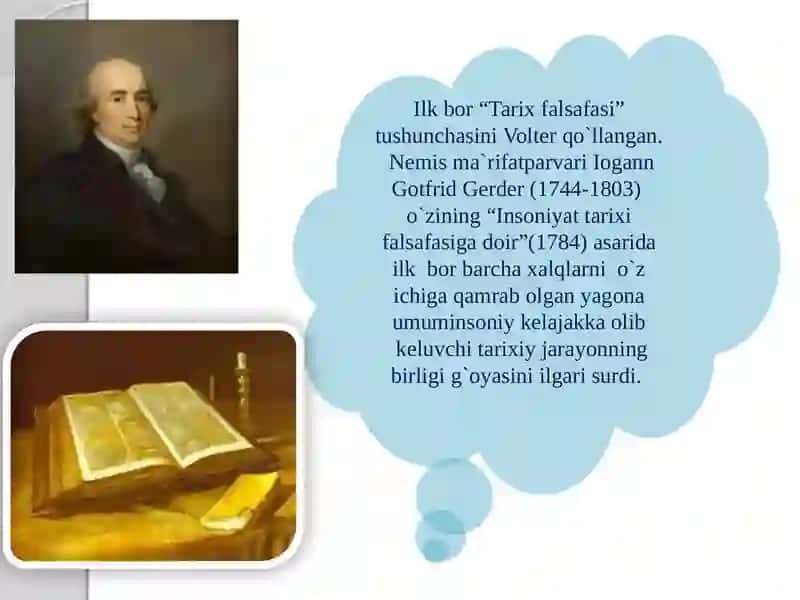 Ilk bor “Tarix falsafasi” tushunchasini Volter qo`llangan. Nemis ma`rifatparvari Iogann Gotfrid Gerder (1744-1803) o`zining “Insoniyat tarixi falsafasiga doir”(1784) asarida ilk bor barcha xalqlarni o`z ichiga qamrab olgan yagona umuminsoniy kelajakka olib keluvchi tarixiy jarayonning birligi g`oyasini ilgari surdi.